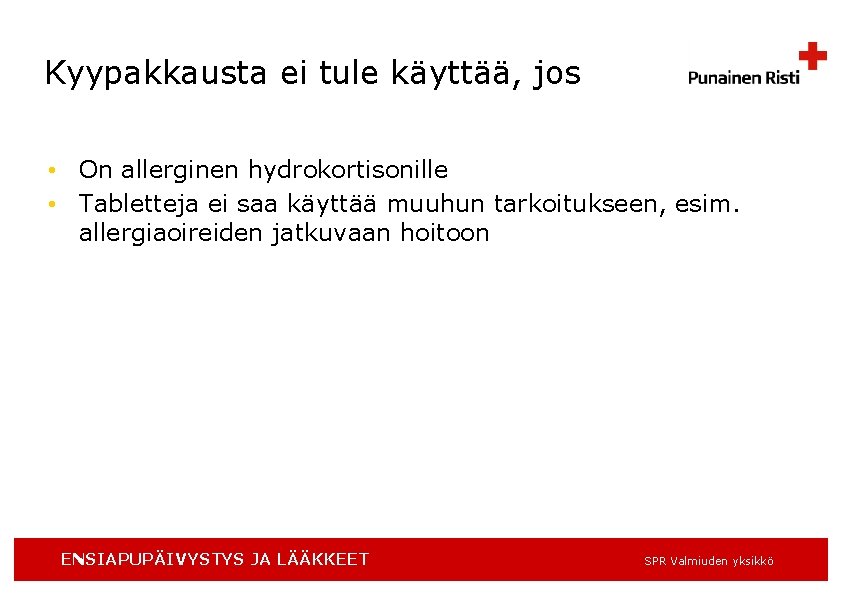 Kyypakkausta ei tule käyttää, jos

Punainen Risti

• On allerginen hydrokortisonille
• Tabletteja ei saa käyttää muuhun tarkoitukseen, esim. allergiaoireiden jatkuvaan hoitoon

ENSIAPUPÄIVYSTYS JA LÄÄKKEET

SPR Valmiuden yksikkö